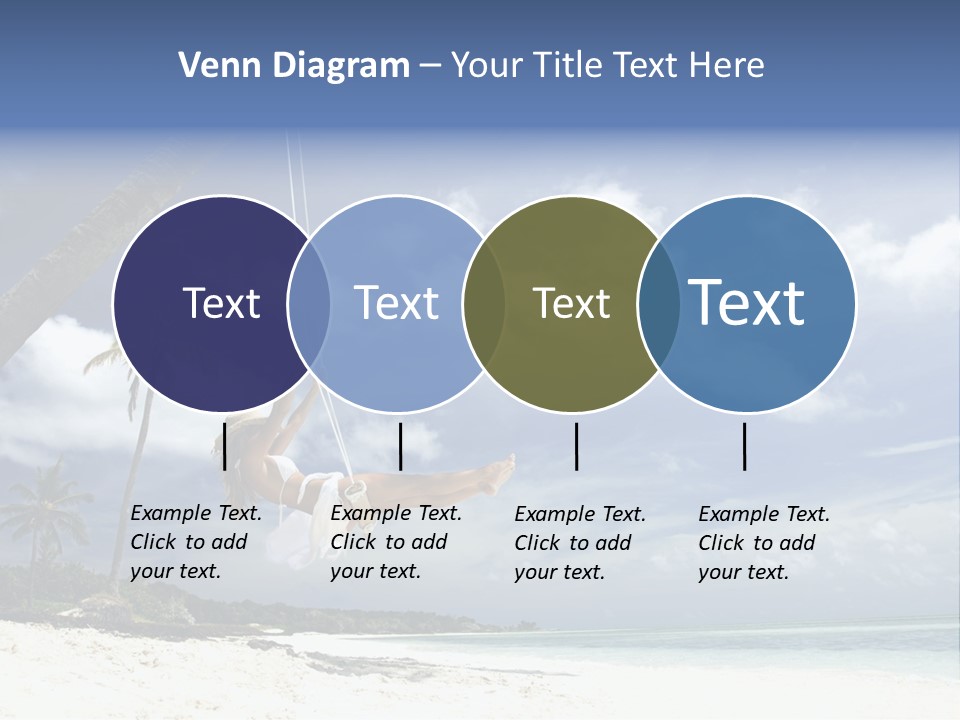 Venn Diagram – Your Title Text Here

Text

Text

Text

Text

Example Text. Click to add your text.

Example Text. Click to add your text.

Example Text. Click to add your text.

Example Text. Click to add your text.